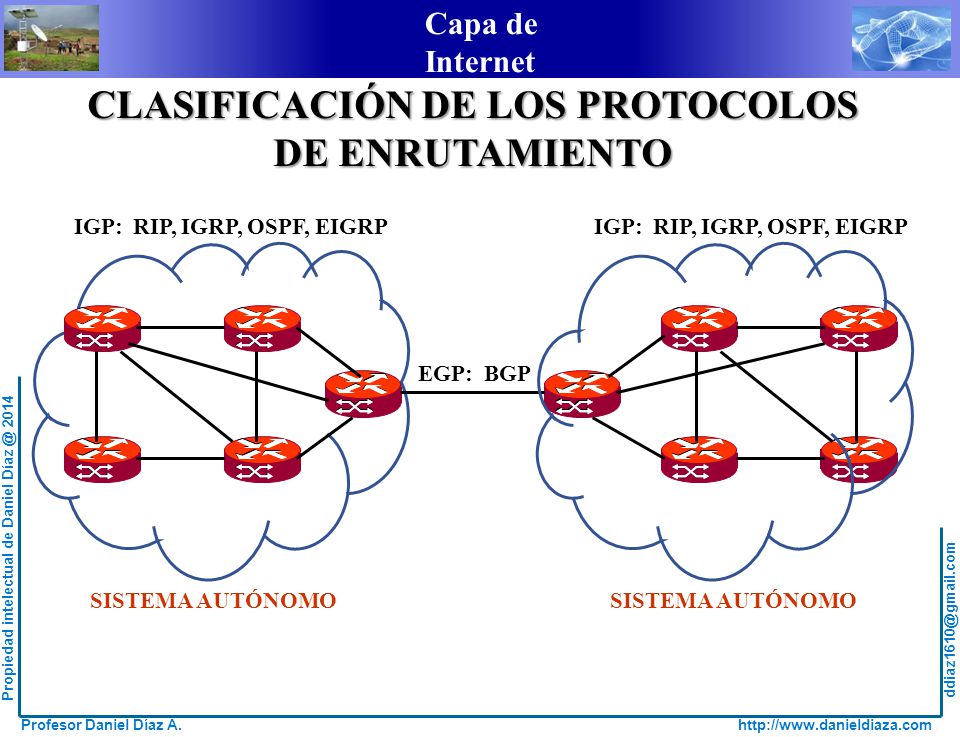 Capa de Internet

CLASIFICACIÓN DE LOS PROTOCOLOS DE ENRUTAMIENTO

IGP: RIP, IGRP, OSPF, EIGRP

IGP: RIP, IGRP, OSPF, EIGRP

EGP: BGP

SISTEMA AUTÓNOMO

SISTEMA AUTÓNOMO

Propiedad intelectual de Daniel Díaz @ 2014

ddiaz1610@gmail.com

Profesor Daniel Díaz A.

http://www.danieldiaza.com